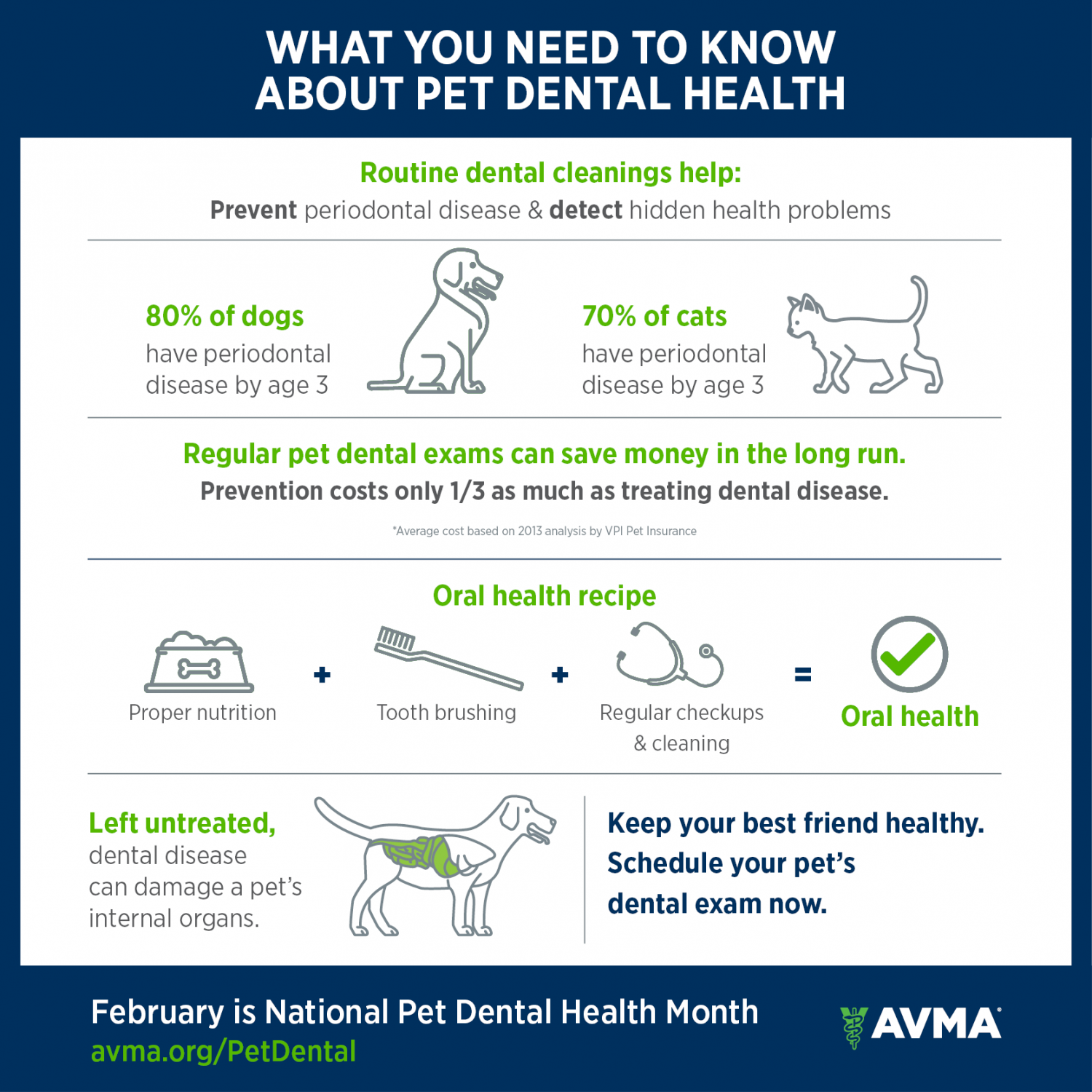 WHAT YOU NEED TO KNOW ABOUT PET DENTAL HEALTH

Routine dental cleanings help:
Prevent periodontal disease & detect hidden health problems

80% of dogs
have periodontal disease by age 3

70% of cats
have periodontal disease by age 3

Regular pet dental exams can save money in the long run.
Prevention costs only 1/3 as much as treating dental disease.

*Average cost based on 2013 analysis by VPI Pet Insurance

Oral health recipe

Proper nutrition + Tooth brushing + Regular checkups & cleaning = Oral health

Left untreated, dental disease can damage a pet's internal organs.

Keep your best friend healthy. Schedule your pet's dental exam now.

February is National Pet Dental Health Month
avma.org/PetDental

AVMA